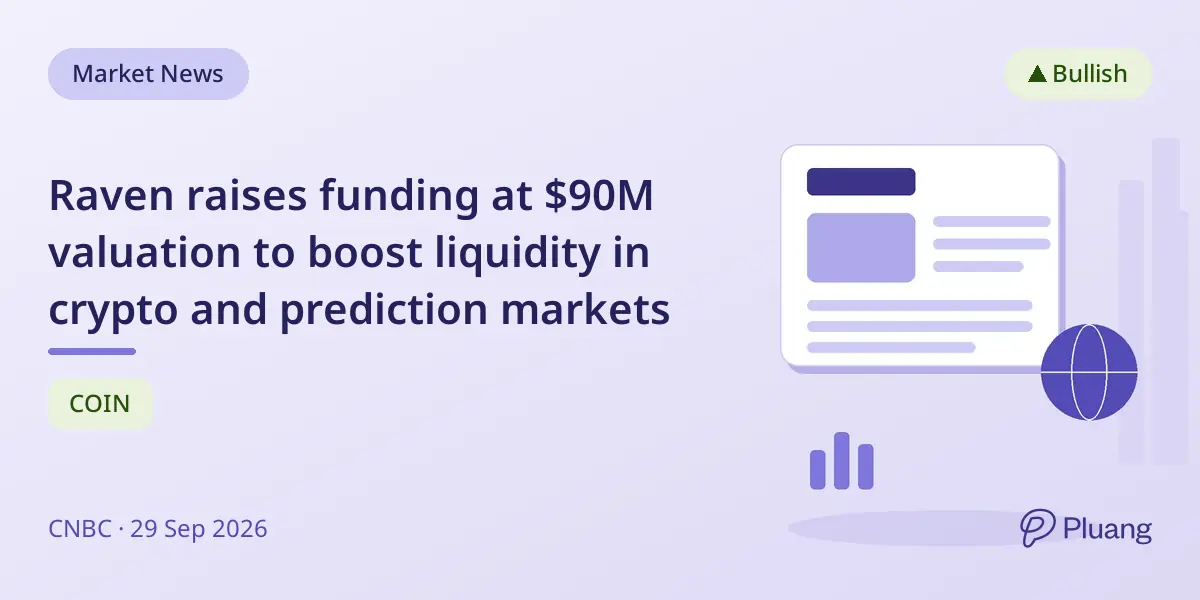 Market News

▲ Bullish

Raven raises funding at \$90M valuation to boost liquidity in crypto and prediction markets

COIN

CNBC · 29 Sep 2026

Pluang